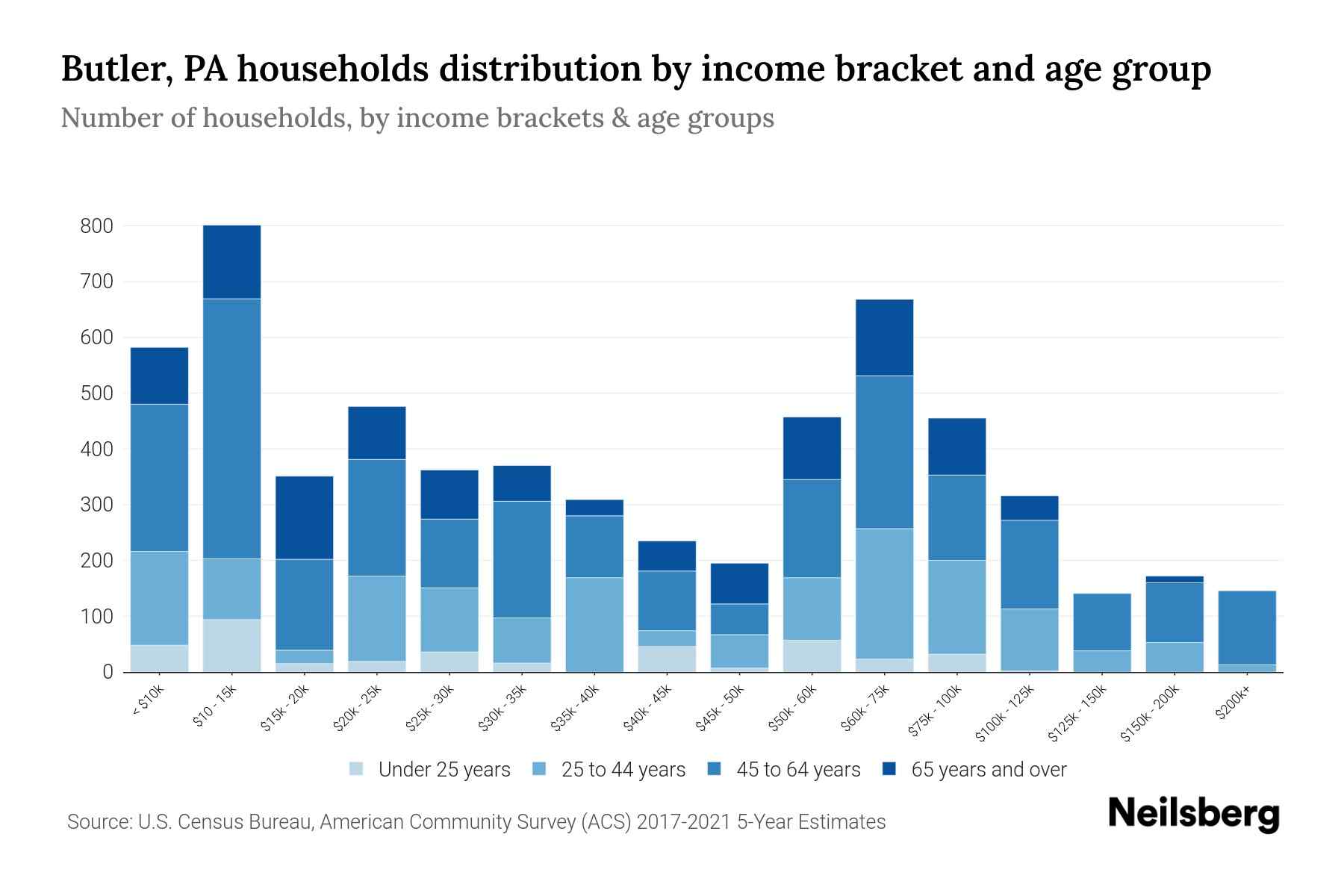 Butler, PA households distribution by income bracket and age group

Number of households, by income brackets & age groups

800
700
600
500
400
300
200
100
0

< $10k
$10 - 15k
$15k - 20k
$20k - 25k
$25k - 30k
$30k - 35k
$35k - 40k
$40k - 45k
$45k - 50k
$50k - 60k
$60k - 75k
$75k - 100k
$100k - 125k
$125k - 150k
$150k - 200k
$200k+

Under 25 years
25 to 44 years
45 to 64 years
65 years and over

Source: U.S. Census Bureau, American Community Survey (ACS) 2017-2021 5-Year Estimates

Neilsberg